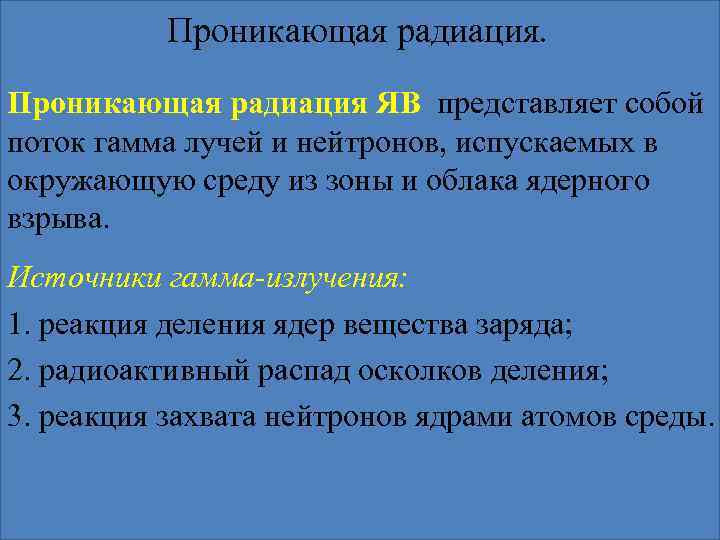 Проникающая радиация.

Проникающая радиация ЯВ представляет собой поток гамма лучей и нейтронов, испускаемых в окружающую среду из зоны и облака ядерного взрыва.

Источники гамма-излучения:

1. реакция деления ядер вещества заряда;

2. радиоактивный распад осколков деления;

3. реакция захвата нейтронов ядрами атомов среды.